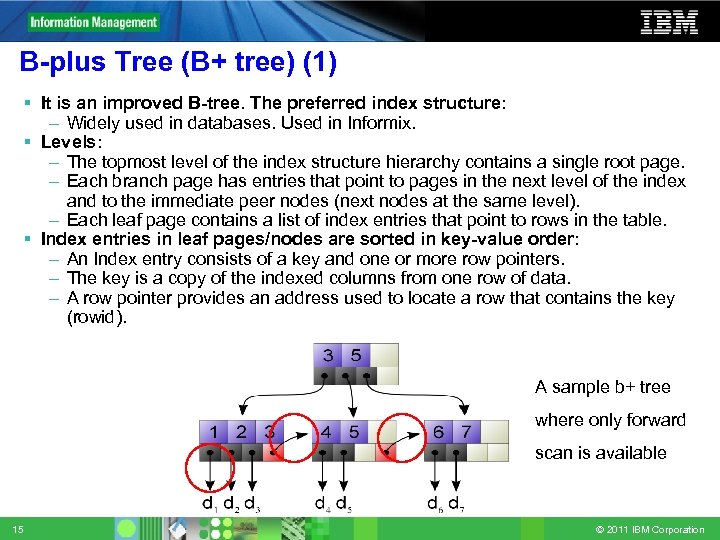 Information Management

IBM

B-plus Tree (B+ tree) (1)

▪ It is an improved B-tree. The preferred index structure:
– Widely used in databases. Used in Informix.
▪ Levels:
– The topmost level of the index structure hierarchy contains a single root page.
– Each branch page has entries that point to pages in the next level of the index and to the immediate peer nodes (next nodes at the same level).
– Each leaf page contains a list of index entries that point to rows in the table.
▪ Index entries in leaf pages/nodes are sorted in key-value order:
– An Index entry consists of a key and one or more row pointers.
– The key is a copy of the indexed columns from one row of data.
– A row pointer provides an address used to locate a row that contains the key (rowid).

3 5

1 2 3 4 5 6 7

$d_1$ $d_2$ $d_3$ $d_4$ $d_5$ $d_6$ $d_7$

A sample b+ tree where only forward scan is available

15

© 2011 IBM Corporation